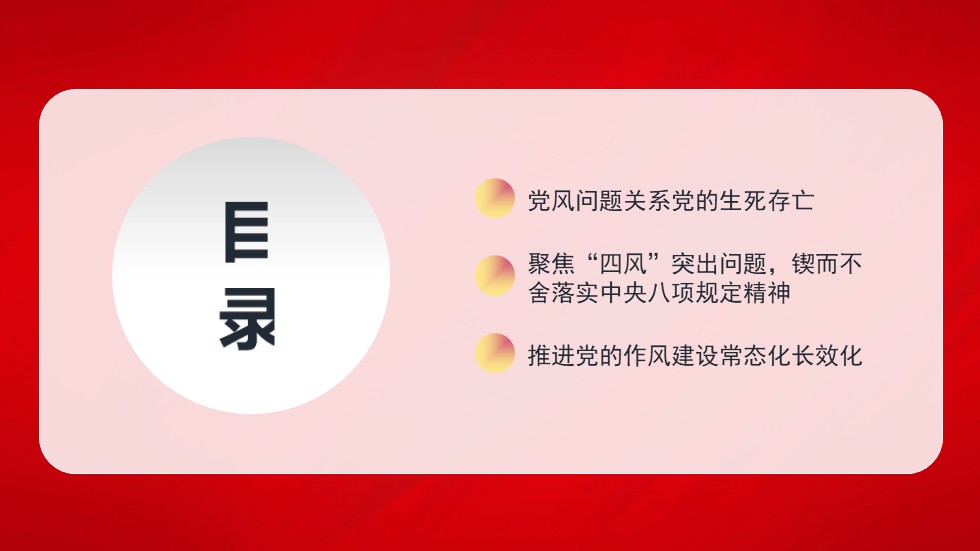 目录

党风问题关系党的生死存亡

聚焦“四风”突出问题，锲而不舍落实中央八项规定精神

推进党的作风建设常态化长效化